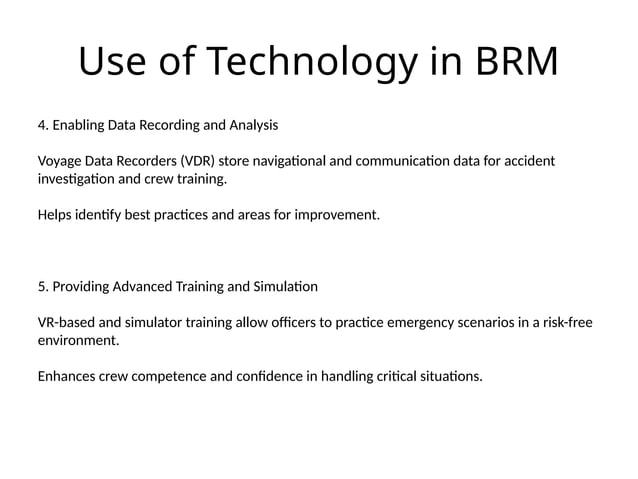 Use of Technology in BRM

4. Enabling Data Recording and Analysis

Voyage Data Recorders (VDR) store navigational and communication data for accident investigation and crew training.

Helps identify best practices and areas for improvement.

5. Providing Advanced Training and Simulation

VR-based and simulator training allow officers to practice emergency scenarios in a risk-free environment.

Enhances crew competence and confidence in handling critical situations.